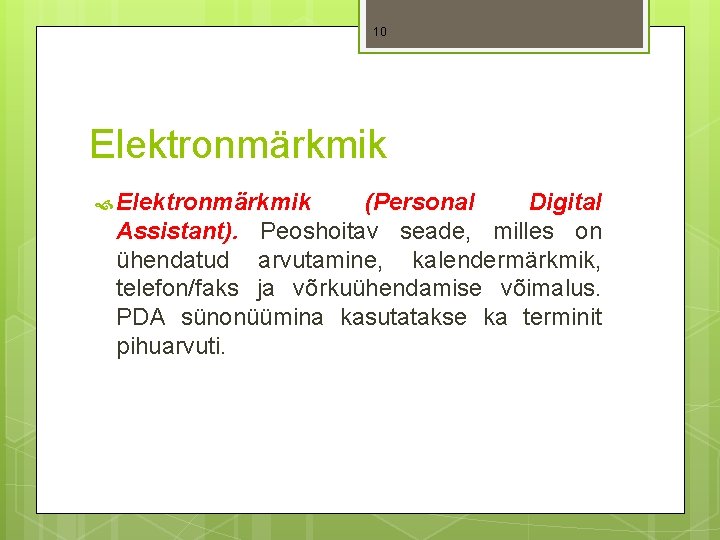 10

Elektronmärkmik

Elektronmärkmik (Personal Digital Assistant). Peoshoitav seade, milles on ühendatud arvutamine, kalendermärkmik, telefon/faks ja võrkuühendamise võimalus. PDA sünonüümina kasutatakse ka terminit pihuarvuti.